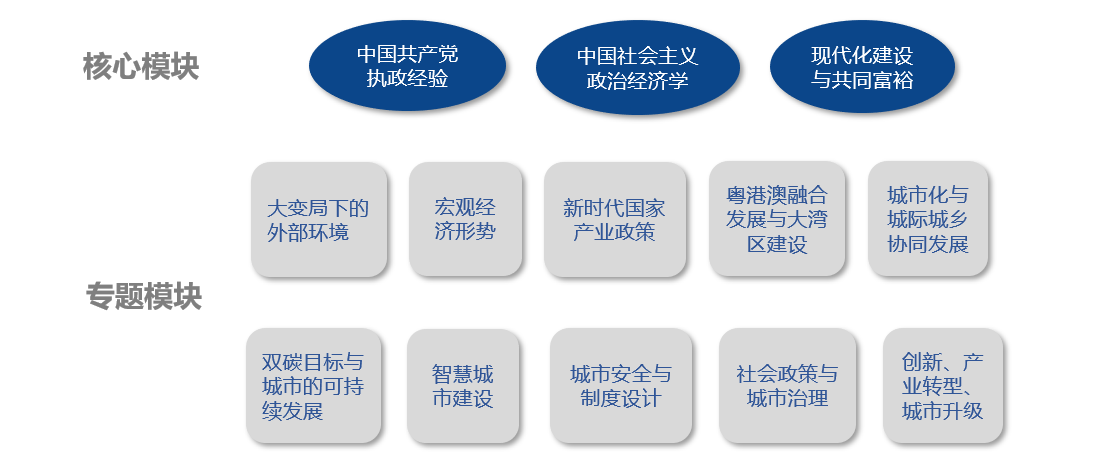 核心模块

中国共产党执政经验

中国社会主义政治经济学

现代化建设与共同富裕

专题模块

大变局下的外部环境

宏观经济形势

新时代国家产业政策

粤港澳融合发展与大湾区建设

城市化与城际城乡协同发展

双碳目标与城市的可持续发展

智慧城市建设

城市安全与制度设计

社会政策与城市治理

创新、产业转型、城市升级